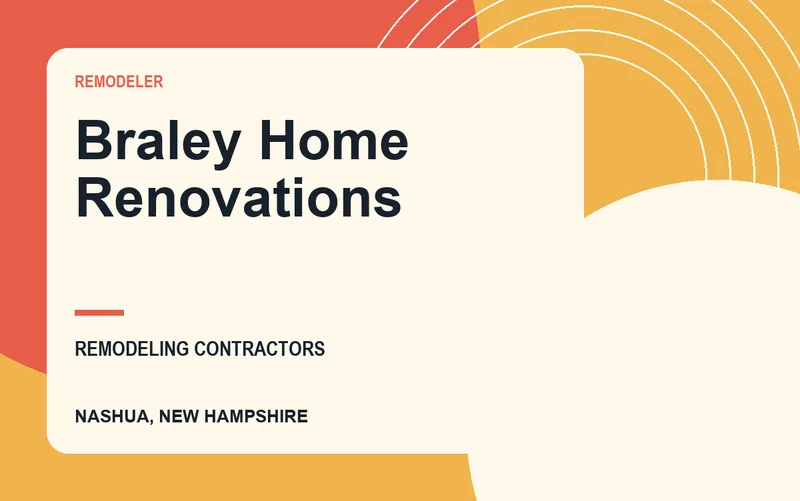 REMODELER

Braley Home Renovations

REMODELING CONTRACTORS

NASHUA, NEW HAMPSHIRE